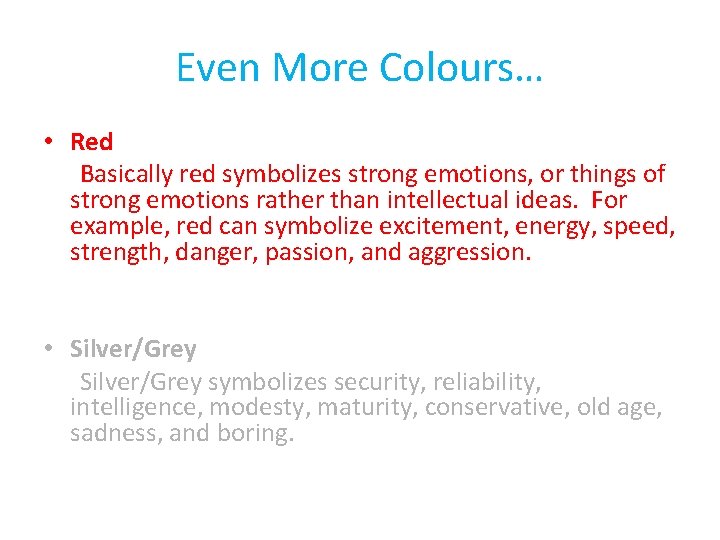 Even More Colours…

• Red

Basically red symbolizes strong emotions, or things of strong emotions rather than intellectual ideas. For example, red can symbolize excitement, energy, speed, strength, danger, passion, and aggression.

• Silver/Grey

Silver/Grey symbolizes security, reliability, intelligence, modesty, maturity, conservative, old age, sadness, and boring.